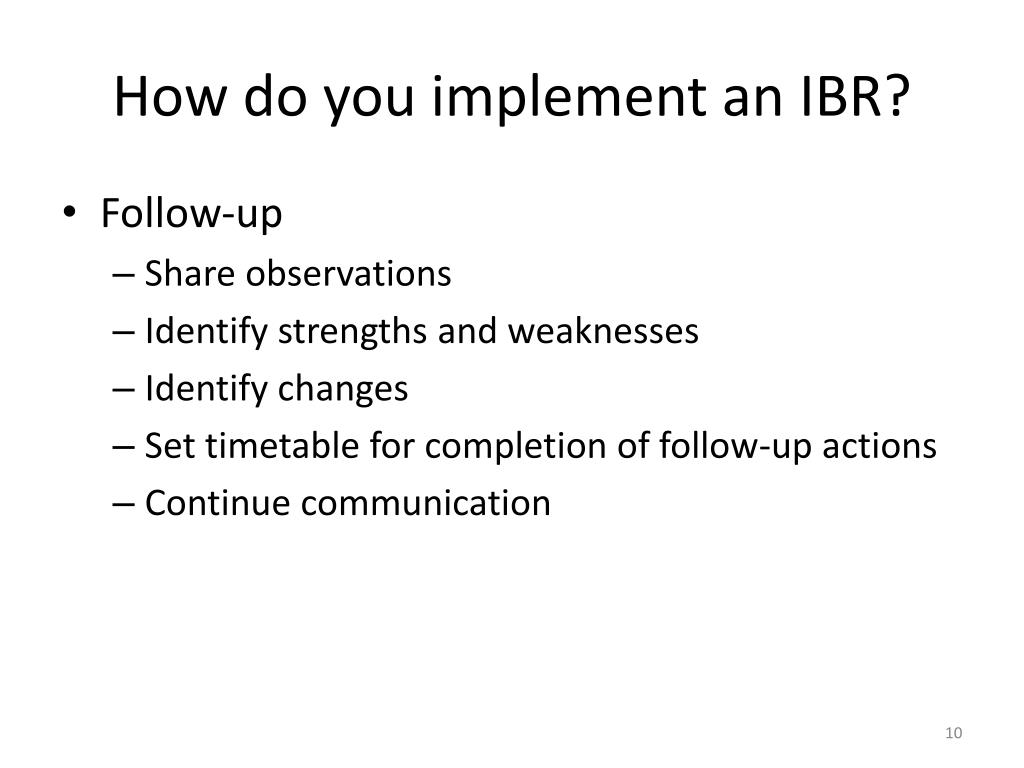 How do you implement an IBR?

• Follow-up
– Share observations
– Identify strengths and weaknesses
– Identify changes
– Set timetable for completion of follow-up actions
– Continue communication

10